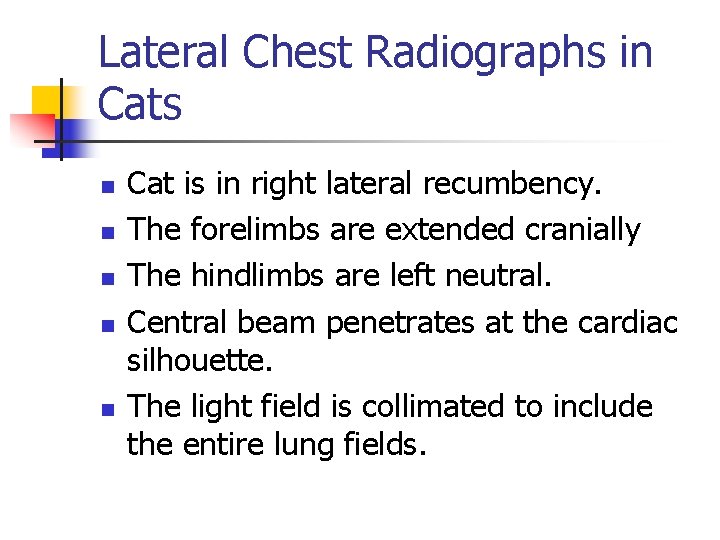 Lateral Chest Radiographs in Cats

- Cat is in right lateral recumbency.
- The forelimbs are extended cranially
- The hindlimbs are left neutral.
- Central beam penetrates at the cardiac silhouette.
- The light field is collimated to include the entire lung fields.